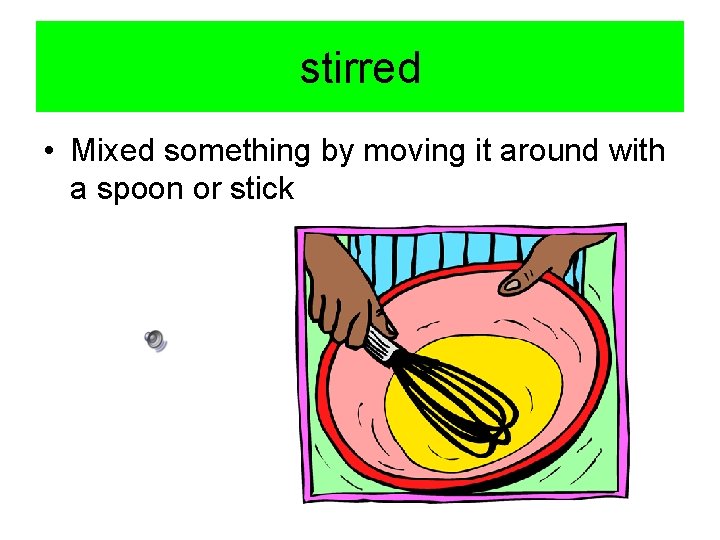 stirred

• Mixed something by moving it around with a spoon or stick